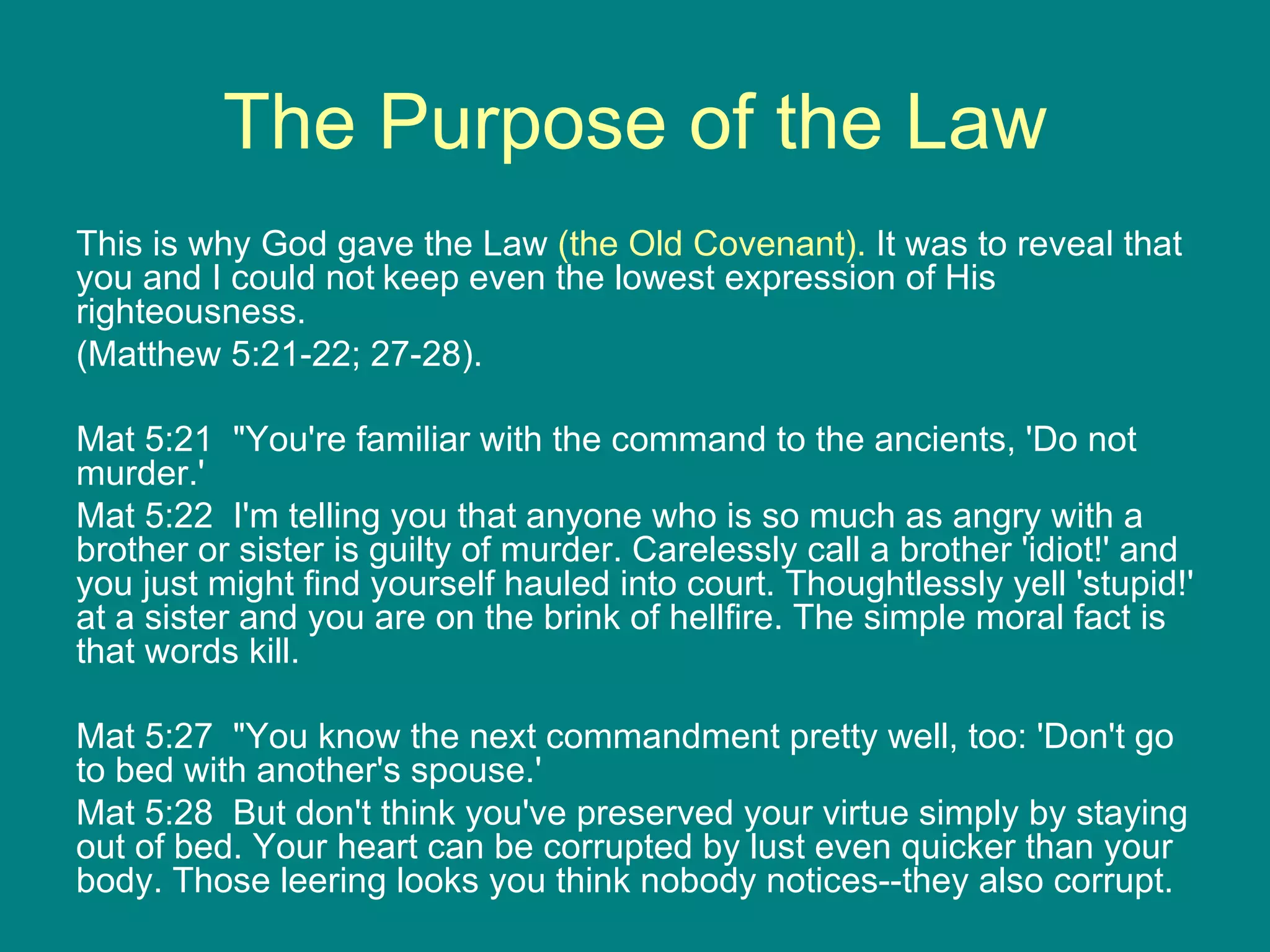 The Purpose of the Law

This is why God gave the Law (the Old Covenant). It was to reveal that you and I could not keep even the lowest expression of His righteousness.

(Matthew 5:21-22; 27-28).

Mat 5:21 "You're familiar with the command to the ancients, 'Do not murder.'

Mat 5:22 I'm telling you that anyone who is so much as angry with a brother or sister is guilty of murder. Carelessly call a brother 'idiot!' and you just might find yourself hauled into court. Thoughtlessly yell 'stupid!' at a sister and you are on the brink of hellfire. The simple moral fact is that words kill.

Mat 5:27 "You know the next commandment pretty well, too: 'Don't go to bed with another's spouse.'

Mat 5:28 But don't think you've preserved your virtue simply by staying out of bed. Your heart can be corrupted by lust even quicker than your body. Those leering looks you think nobody notices--they also corrupt.